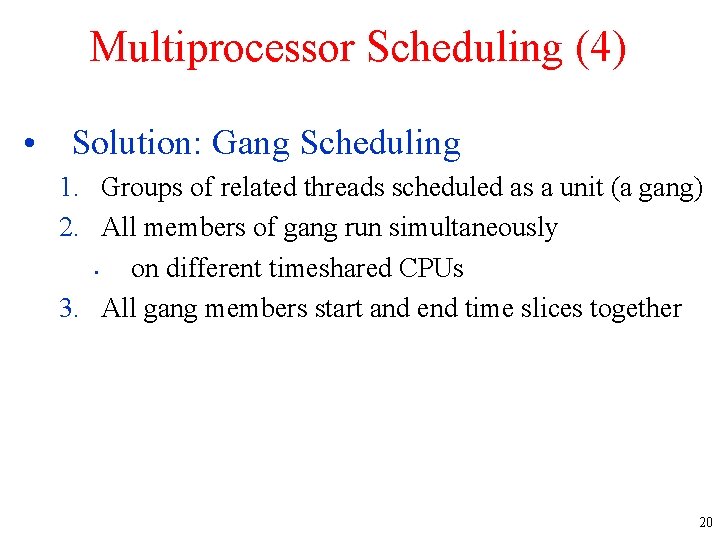 Multiprocessor Scheduling (4)

• Solution: Gang Scheduling

1. Groups of related threads scheduled as a unit (a gang)
2. All members of gang run simultaneously
• on different timeshared CPUs
3. All gang members start and end time slices together

20